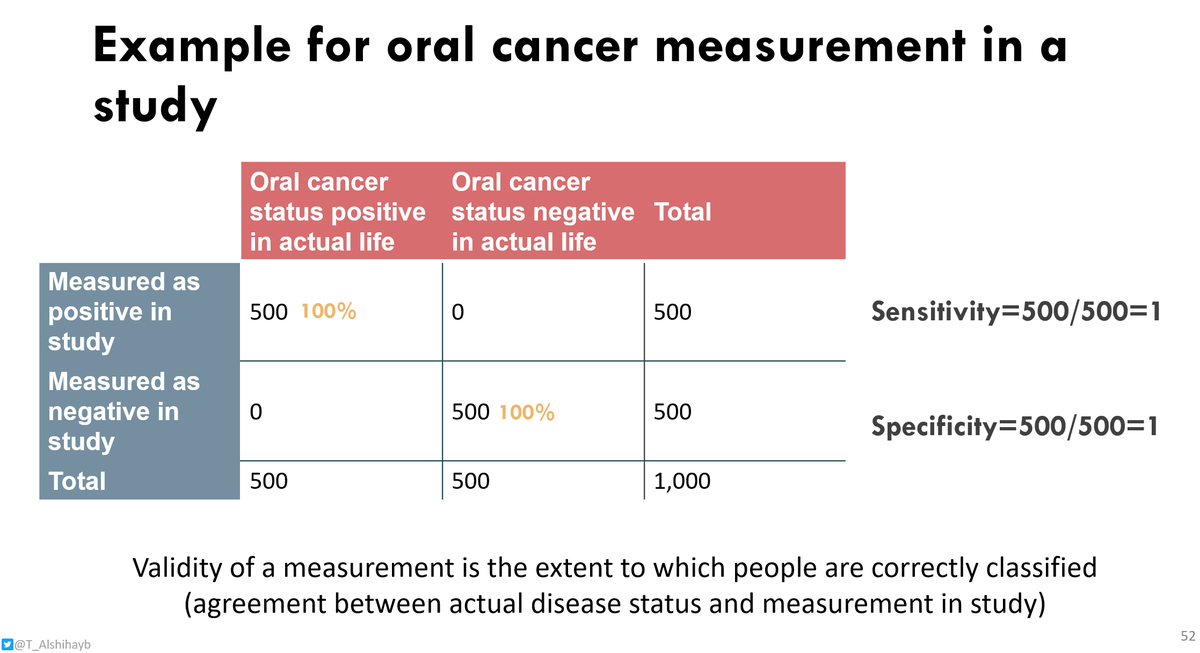 Example for oral cancer measurement in a study

| | Oral cancer status positive in actual life | Oral cancer status negative in actual life | Total |
|---|---|---|---|
| Measured as positive in study | 500 100% | 0 | 500 |
| Measured as negative in study | 0 | 500 100% | 500 |
| Total | 500 | 500 | 1,000 |

Sensitivity=500/500=1

Specificity=500/500=1

Validity of a measurement is the extent to which people are correctly classified (agreement between actual disease status and measurement in study)

@T_Alshihayb

52